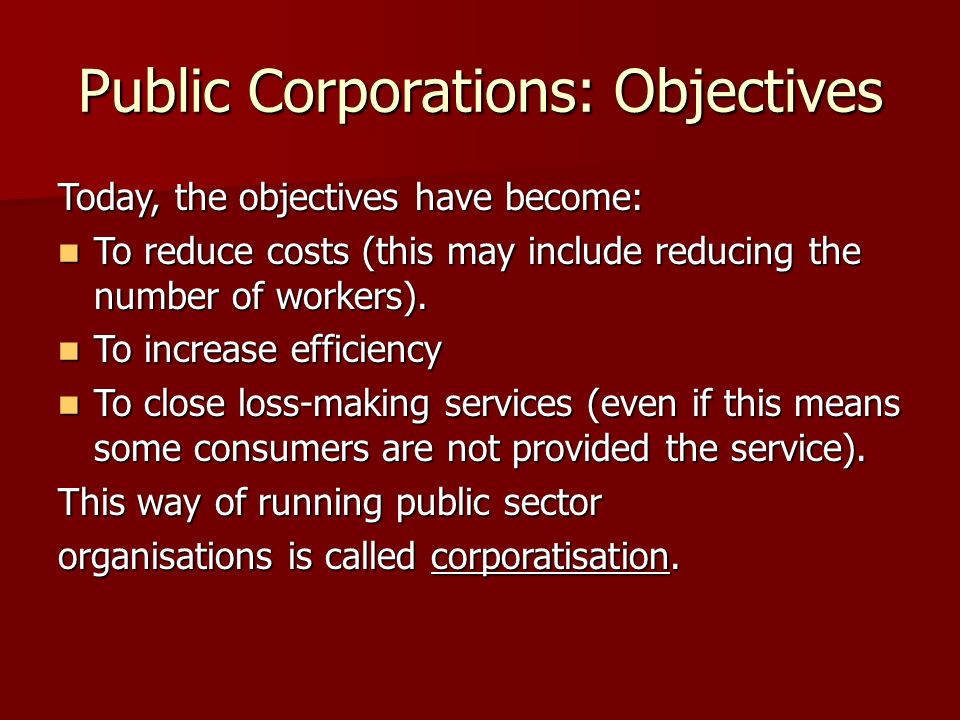 Public Corporations: Objectives

Today, the objectives have become:

- To reduce costs (this may include reducing the number of workers).
- To increase efficiency
- To close loss-making services (even if this means some consumers are not provided the service).

This way of running public sector organisations is called corporatisation.